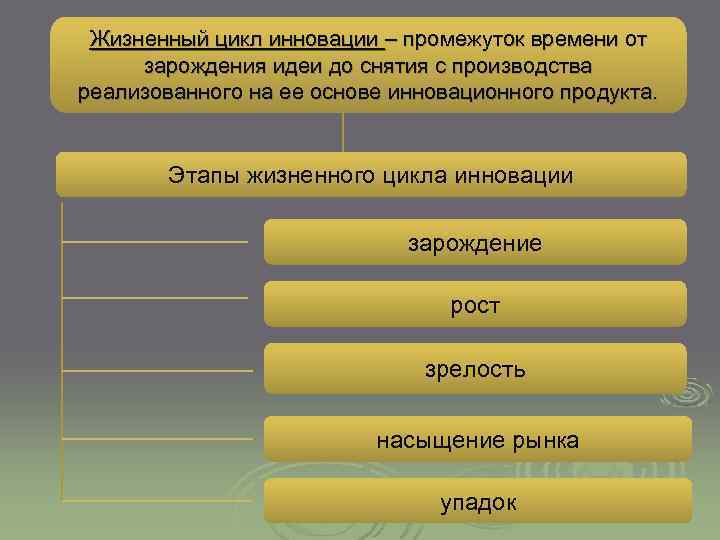 Жизненный цикл инновации – промежуток времени от зарождения идеи до снятия с производства реализованного на ее основе инновационного продукта.

Этапы жизненного цикла инновации

зарождение

рост

зрелость

насыщение рынка

упадок